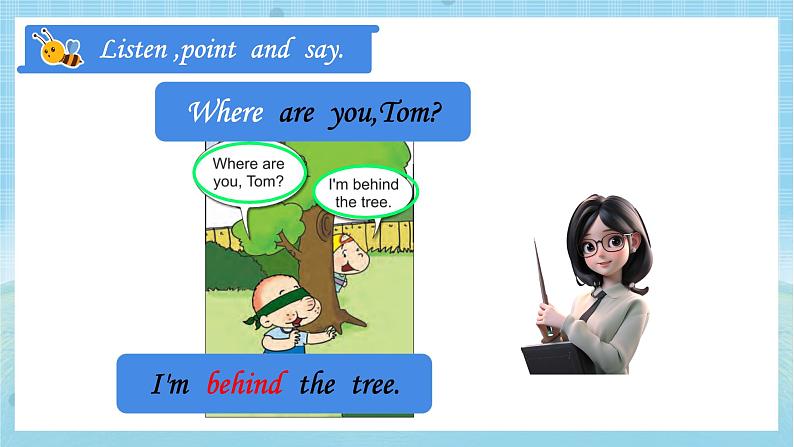 Listen ,point and say.

Where are you,Tom?

Where are you, Tom?

I'm behind the tree.

I'm behind the tree.